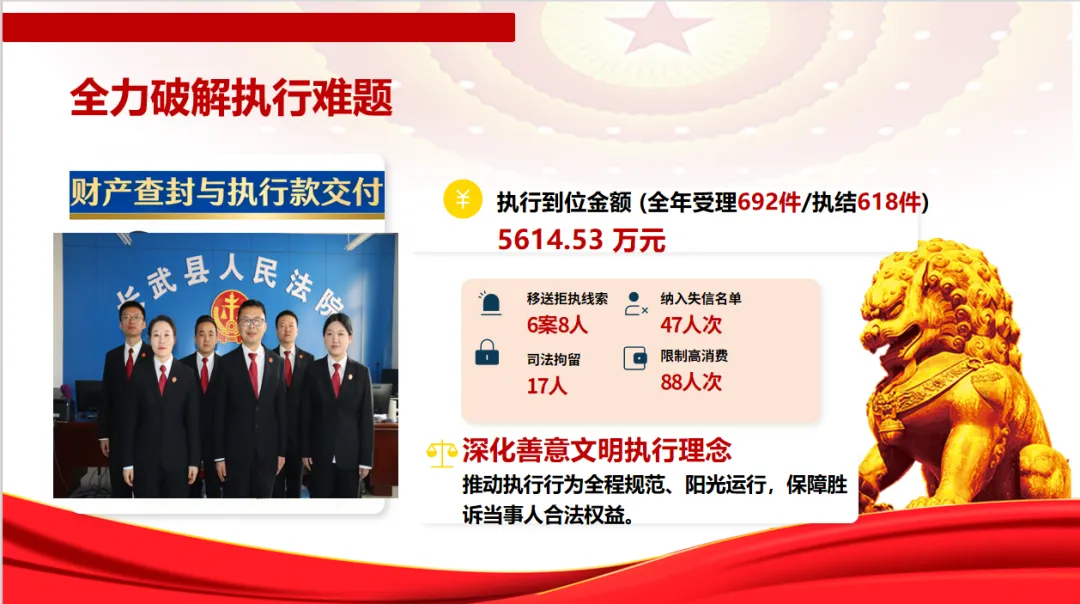 全力破解执行难题

财产查封与执行款交付

长武县人民法院

¥ 执行到位金额 (全年受理692件/执结618件)
5614.53 万元

移送拒执线索
6案8人

纳入失信名单
47人次

司法拘留
17人

限制高消费
88人次

深化善意文明执行理念
推动执行行为全程规范、阳光运行，保障胜诉当事人合法权益。